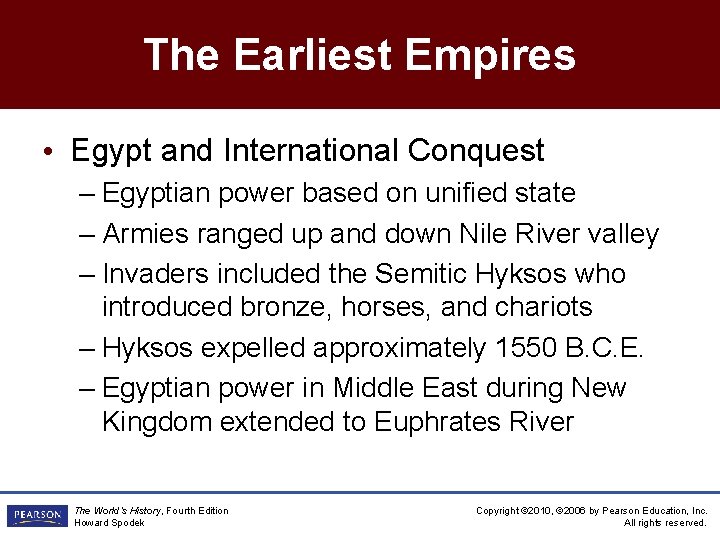 The Earliest Empires

• Egypt and International Conquest
– Egyptian power based on unified state
– Armies ranged up and down Nile River valley
– Invaders included the Semitic Hyksos who introduced bronze, horses, and chariots
– Hyksos expelled approximately 1550 B.C.E.
– Egyptian power in Middle East during New Kingdom extended to Euphrates River

PEARSON

The World's History, Fourth Edition
Howard Spodek

Copyright ©2010, ©2006 by Pearson Education, Inc.
All rights reserved.